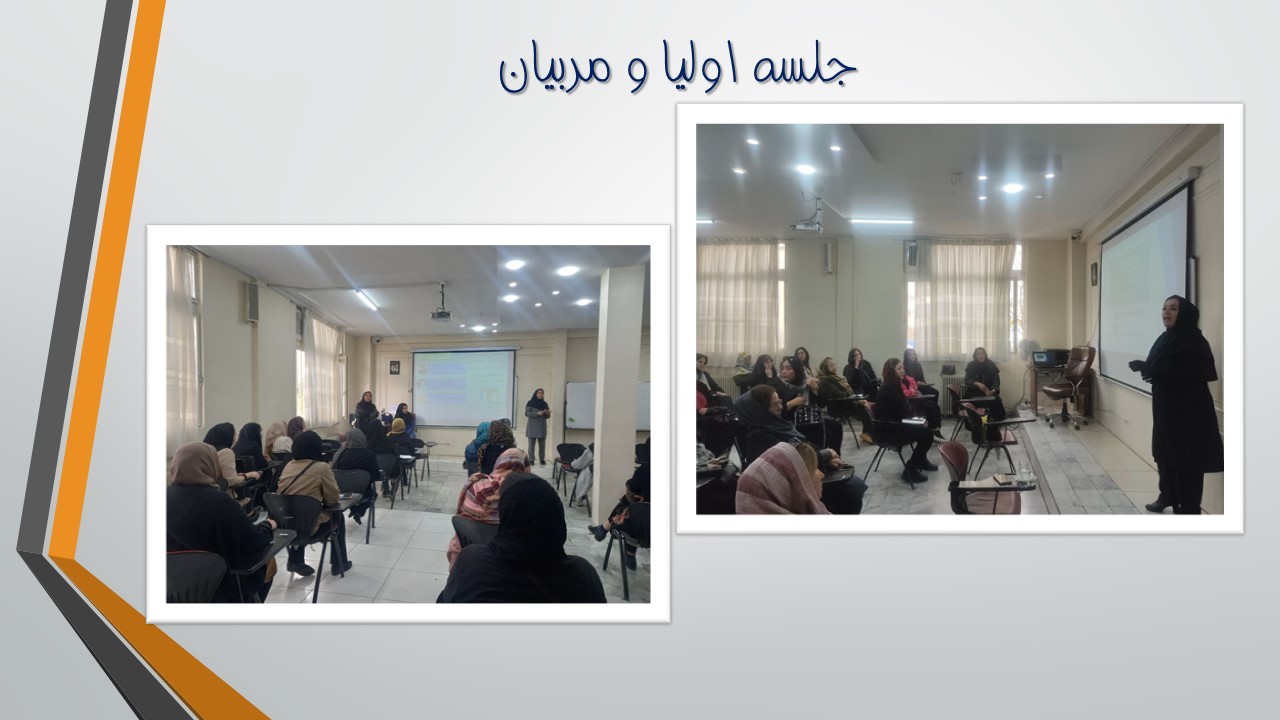 جلسه اولیا و مربیان